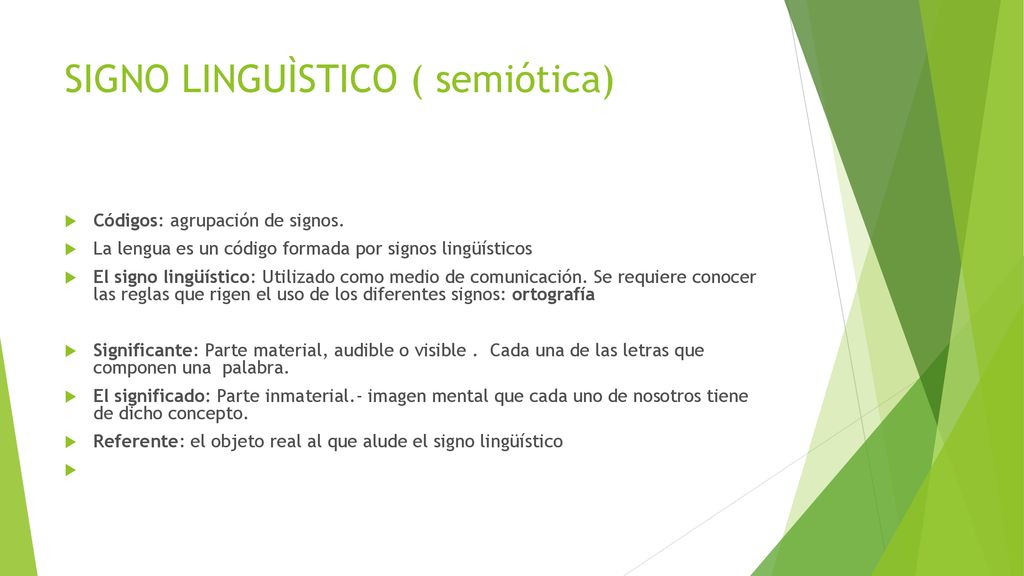 SIGNO LINGUÌSTICO ( semiótica)

Códigos: agrupación de signos.

La lengua es un código formada por signos lingüísticos

El signo lingüístico: Utilizado como medio de comunicación. Se requiere conocer las reglas que rigen el uso de los diferentes signos: ortografía

Significante: Parte material, audible o visible . Cada una de las letras que componen una palabra.

El significado: Parte inmaterial.- imagen mental que cada uno de nosotros tiene de dicho concepto.

Referente: el objeto real al que alude el signo lingüístico